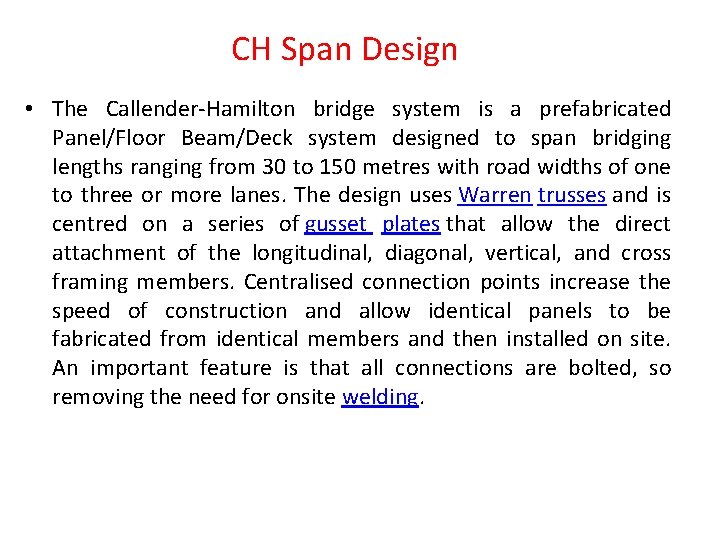 CH Span Design

• The Callender-Hamilton bridge system is a prefabricated Panel/Floor Beam/Deck system designed to span bridging lengths ranging from 30 to 150 metres with road widths of one to three or more lanes. The design uses Warren trusses and is centred on a series of gusset plates that allow the direct attachment of the longitudinal, diagonal, vertical, and cross framing members. Centralised connection points increase the speed of construction and allow identical panels to be fabricated from identical members and then installed on site. An important feature is that all connections are bolted, so removing the need for onsite welding.